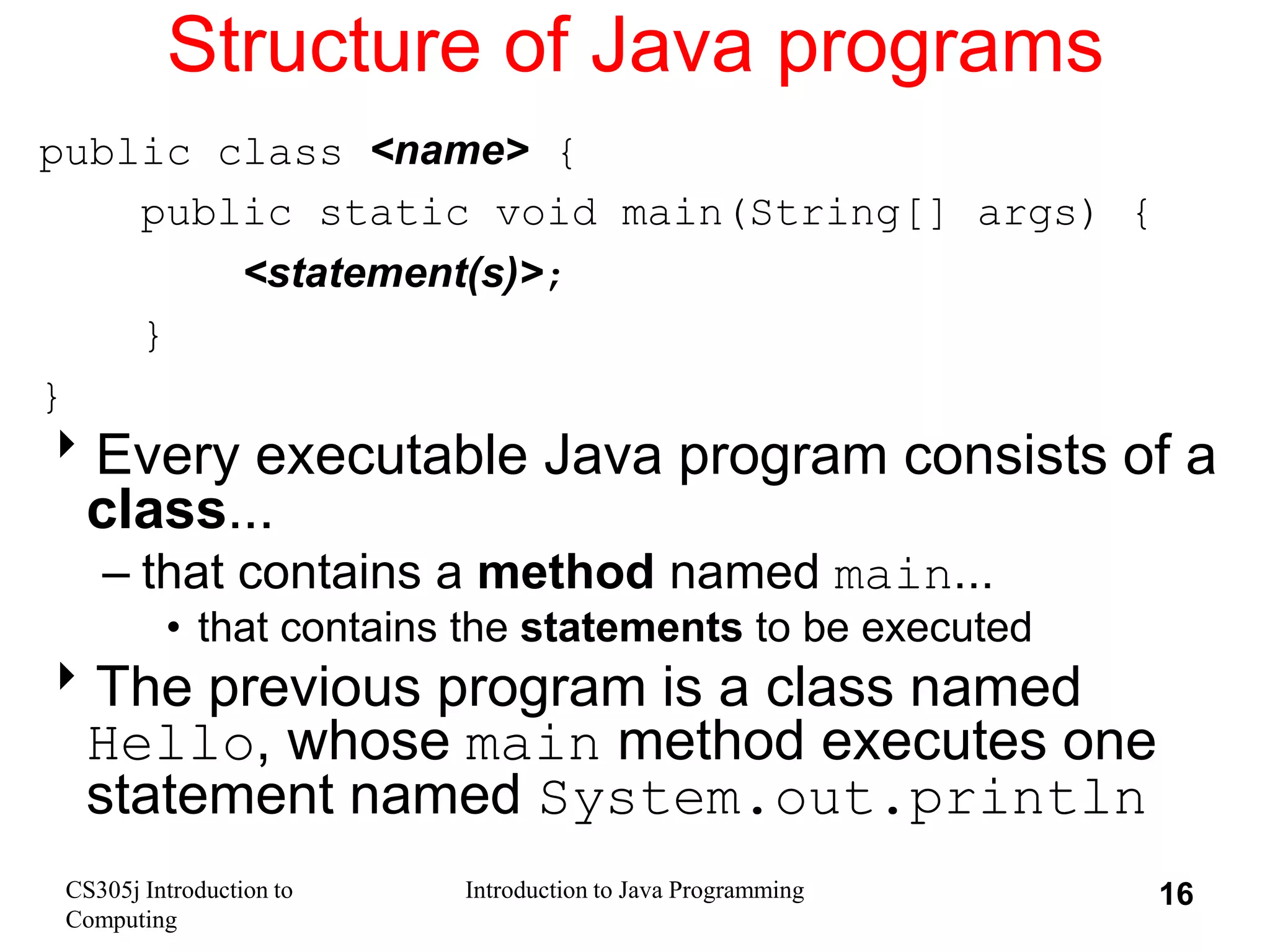 Structure of Java programs

public class <name> {
public static void main(String[] args) {
<statement(s)>;
}
}

Every executable Java program consists of a class...
– that contains a method named main...
• that contains the statements to be executed

The previous program is a class named Hello, whose main method executes one statement named System.out.println

CS305j Introduction to Computing

Introduction to Java Programming

16